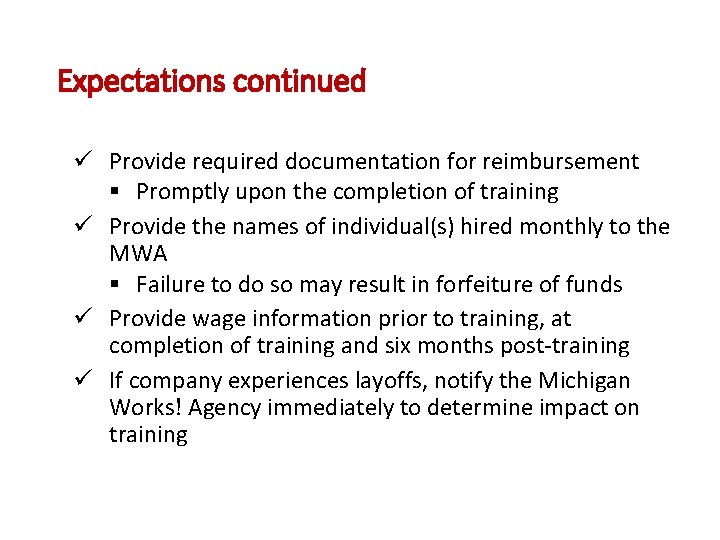 Expectations continued

✓ Provide required documentation for reimbursement
▪ Promptly upon the completion of training

✓ Provide the names of individual(s) hired monthly to the MWA
▪ Failure to do so may result in forfeiture of funds

✓ Provide wage information prior to training, at completion of training and six months post-training

✓ If company experiences layoffs, notify the Michigan Works! Agency immediately to determine impact on training